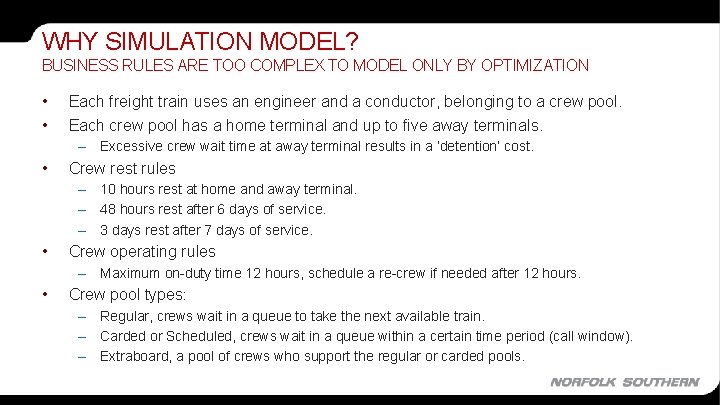 WHY SIMULATION MODEL?
BUSINESS RULES ARE TOO COMPLEX TO MODEL ONLY BY OPTIMIZATION

• Each freight train uses an engineer and a conductor, belonging to a crew pool.
• Each crew pool has a home terminal and up to five away terminals.
– Excessive crew wait time at away terminal results in a 'detention' cost.
• Crew rest rules
– 10 hours rest at home and away terminal.
– 48 hours rest after 6 days of service.
– 3 days rest after 7 days of service.
• Crew operating rules
– Maximum on-duty time 12 hours, schedule a re-crew if needed after 12 hours.
• Crew pool types:
– Regular, crews wait in a queue to take the next available train.
– Carded or Scheduled, crews wait in a queue within a certain time period (call window).
– Extraboard, a pool of crews who support the regular or carded pools.

NORFOLK SOUTHERN